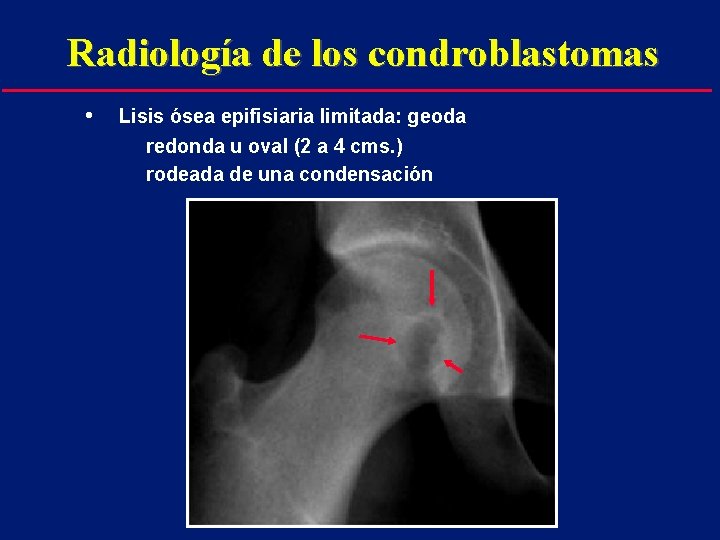 Radiología de los condroblastomas

• Lisis ósea epifisiaria limitada: geoda redonda u oval (2 a 4 cms.) rodeada de una condensación